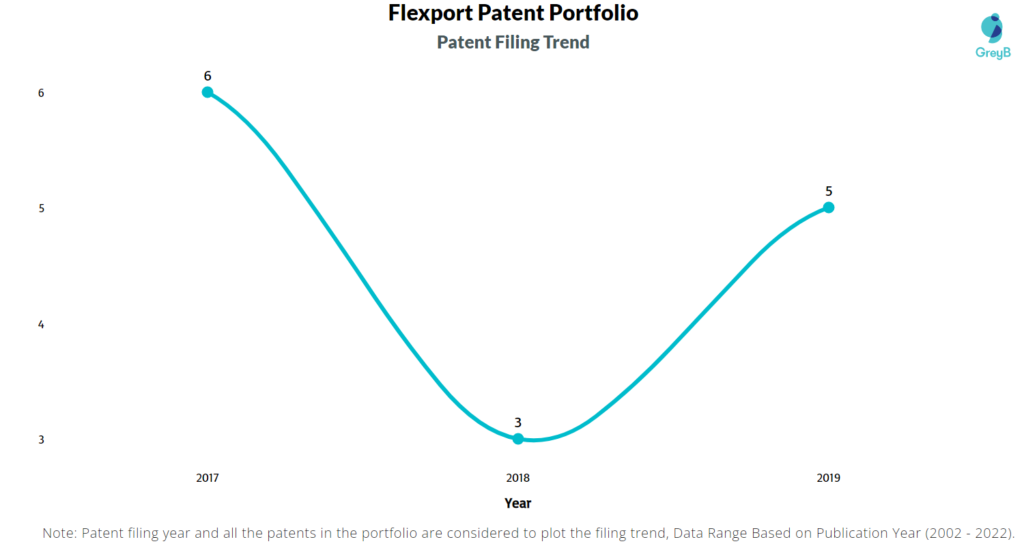 Flexport Patent Portfolio
Patent Filing Trend

GreyB

6
5
4
3

6
3
5

2017
2018
2019
Year

Note: Patent filing year and all the patents in the portfolio are considered to plot the filing trend, Data Range Based on Publication Year (2002 - 2022).